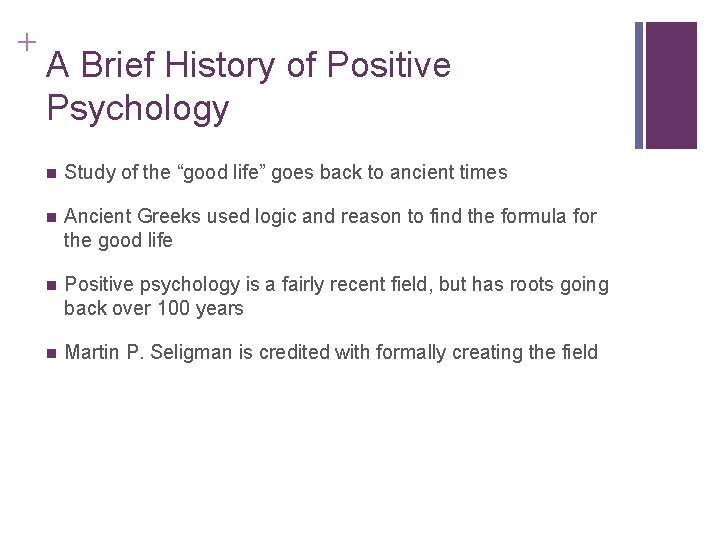 +
A Brief History of Positive Psychology

■ Study of the “good life” goes back to ancient times

■ Ancient Greeks used logic and reason to find the formula for the good life

■ Positive psychology is a fairly recent field, but has roots going back over 100 years

■ Martin P. Seligman is credited with formally creating the field